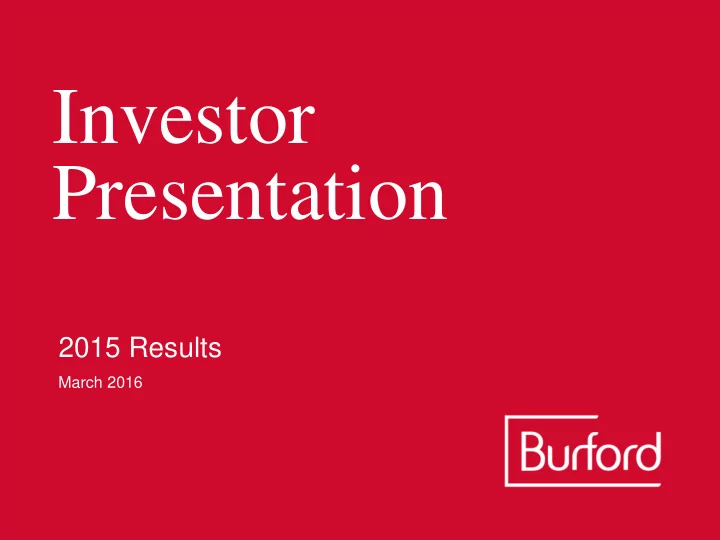 Investor Presentation

2015 Results

March 2016

Burford